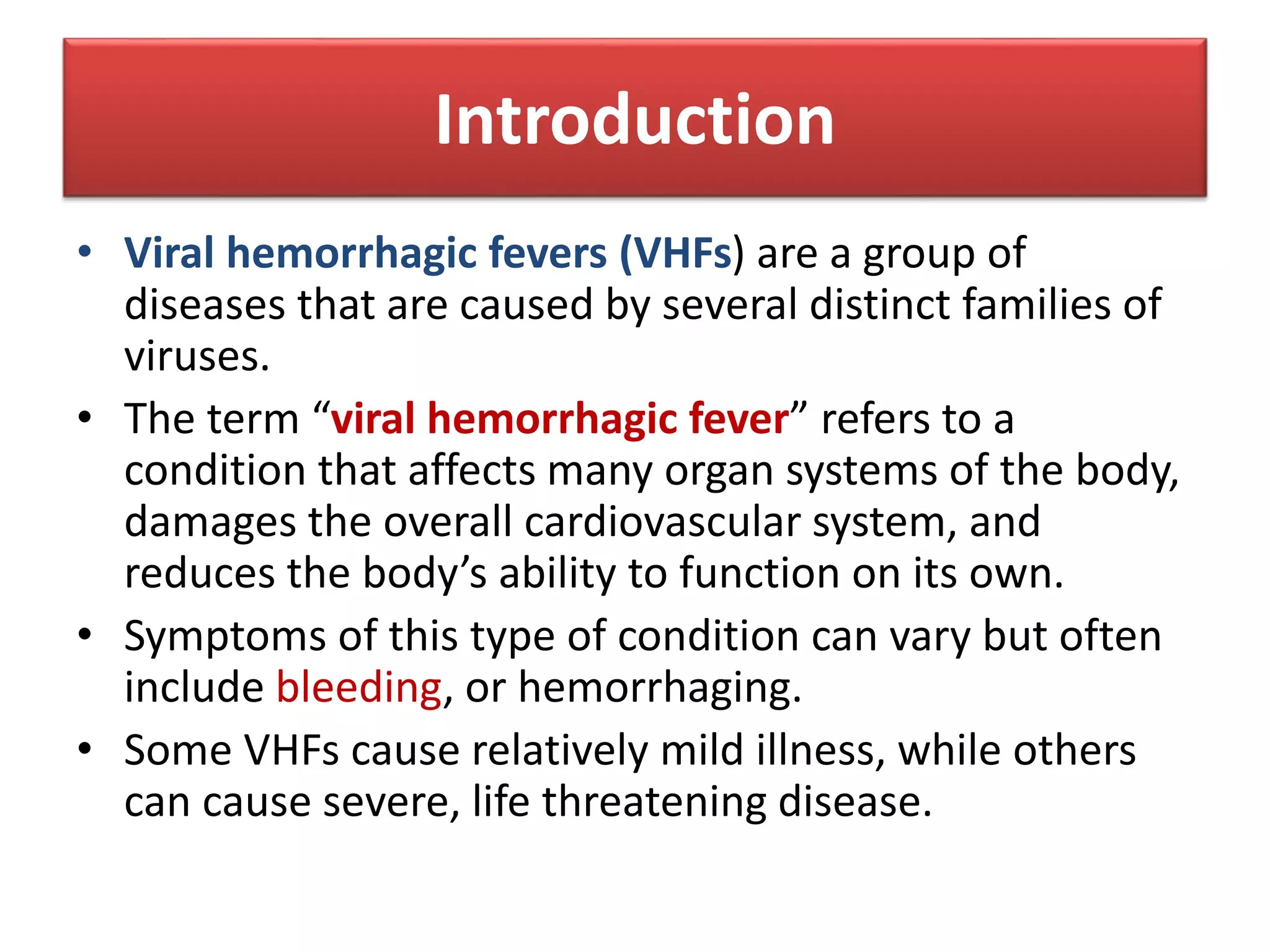 Introduction

• Viral hemorrhagic fevers (VHFs) are a group of diseases that are caused by several distinct families of viruses.

• The term “viral hemorrhagic fever” refers to a condition that affects many organ systems of the body, damages the overall cardiovascular system, and reduces the body’s ability to function on its own.

• Symptoms of this type of condition can vary but often include bleeding, or hemorrhaging.

• Some VHFs cause relatively mild illness, while others can cause severe, life threatening disease.